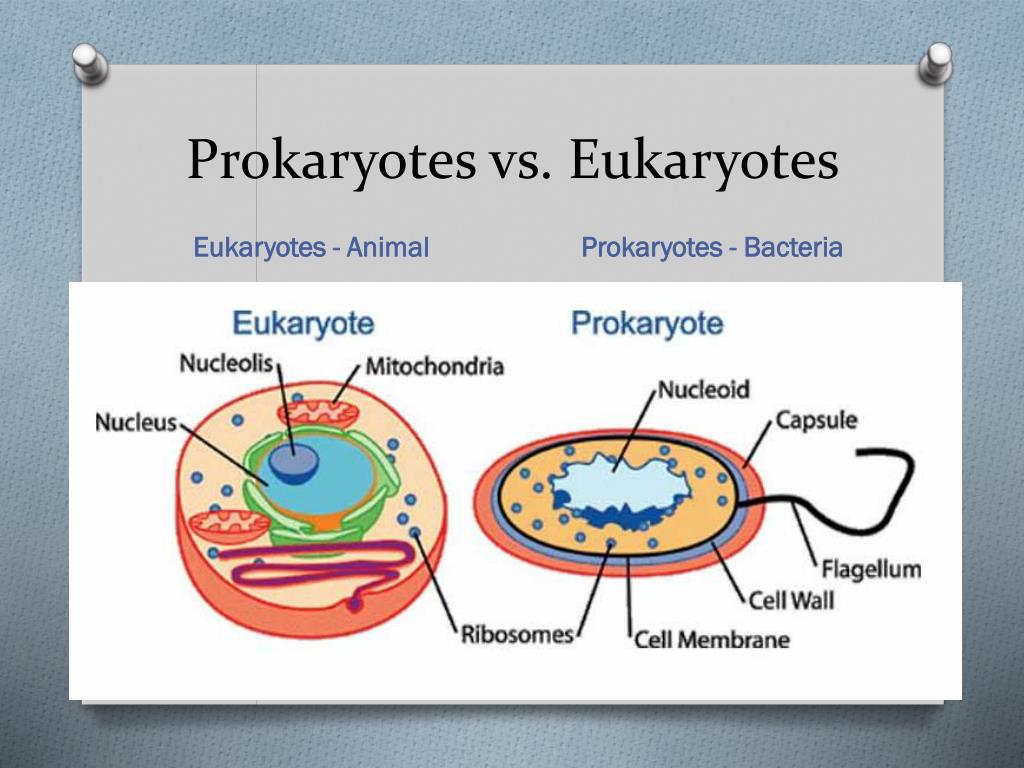 Prokaryotes vs. Eukaryotes

Eukaryotes - Animal

Prokaryotes - Bacteria

Eukaryote

Nucleolis

Mitochondria

Nucleus

Ribosomes

Prokaryote

Nucleoid

Capsule

Flagellum

Cell Wall

Cell Membrane